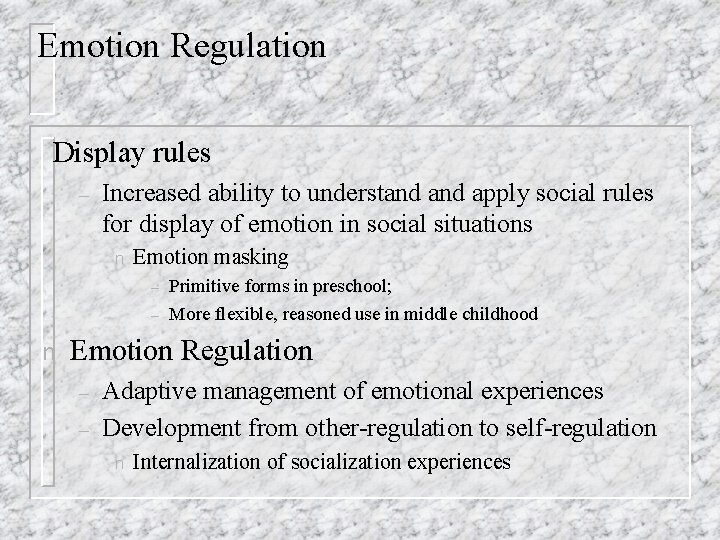 Emotion Regulation

Display rules

– Increased ability to understand and apply social rules for display of emotion in social situations

n Emotion masking

– Primitive forms in preschool;

– More flexible, reasoned use in middle childhood

n Emotion Regulation

– Adaptive management of emotional experiences

– Development from other-regulation to self-regulation

n Internalization of socialization experiences